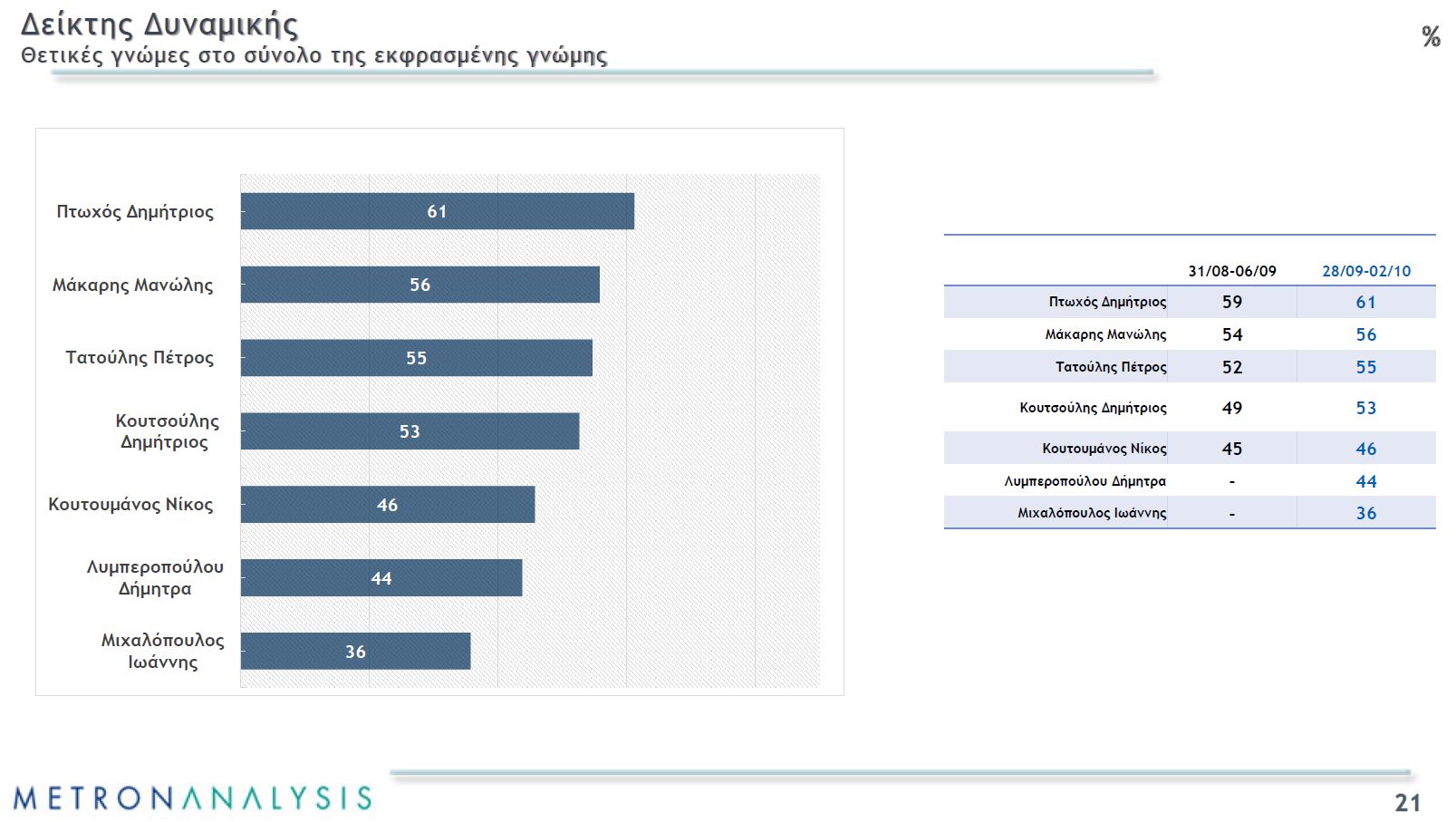 Δείκτης Δυναμικής
Θετικές γνώμες στο σύνολο της εκφρασμένης γνώμης

%

Πτωχός Δημήτριος 61
Μάκαρης Μανώλης 56
Τατούλης Πέτρος 55
Κουτσούλης Δημήτριος 53
Κουτουμάνος Νίκος 46
Λυμπεροπούλου Δήμητρα 44
Μιχαλόπουλος Ιωάννης 36

| | 31/08-06/09 | 28/09-02/10 |
|---|---|---|
| Πτωχός Δημήτριος | 59 | 61 |
| Μάκαρης Μανώλης | 54 | 56 |
| Τατούλης Πέτρος | 52 | 55 |
| Κουτσούλης Δημήτριος | 49 | 53 |
| Κουτουμάνος Νίκος | 45 | 46 |
| Λυμπεροπούλου Δήμητρα | - | 44 |
| Μιχαλόπουλος Ιωάννης | - | 36 |

METRONANALYSIS

21